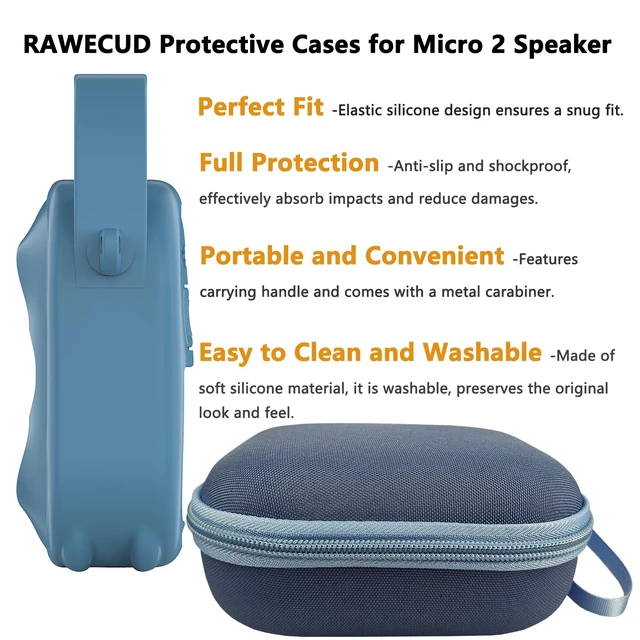 RAWECUD Protective Cases for Micro 2 Speaker

Perfect Fit -Elastic silicone design ensures a snug fit.

Full Protection -Anti-slip and shockproof, effectively absorb impacts and reduce damages.

Portable and Convenient -Features carrying handle and comes with a metal carabiner.

Easy to Clean and Washable -Made of soft silicone material, it is washable, preserves the original look and feel.